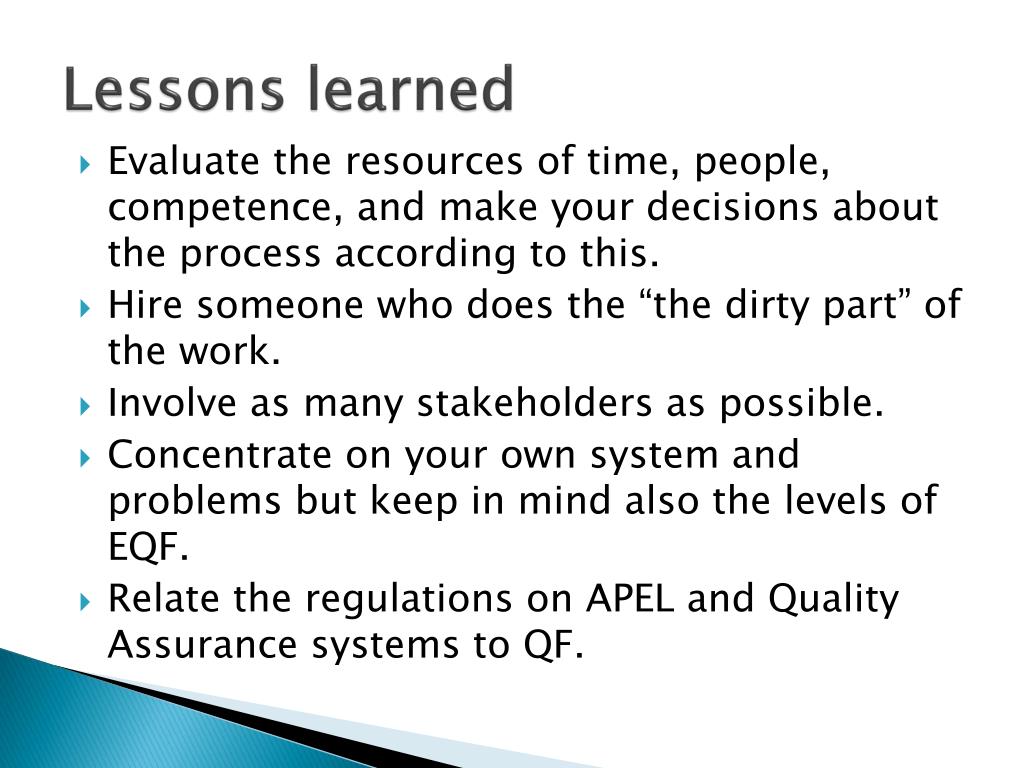 Lessons learned

Evaluate the resources of time, people, competence, and make your decisions about the process according to this.

Hire someone who does the “the dirty part” of the work.

Involve as many stakeholders as possible.

Concentrate on your own system and problems but keep in mind also the levels of EQF.

Relate the regulations on APEL and Quality Assurance systems to QF.